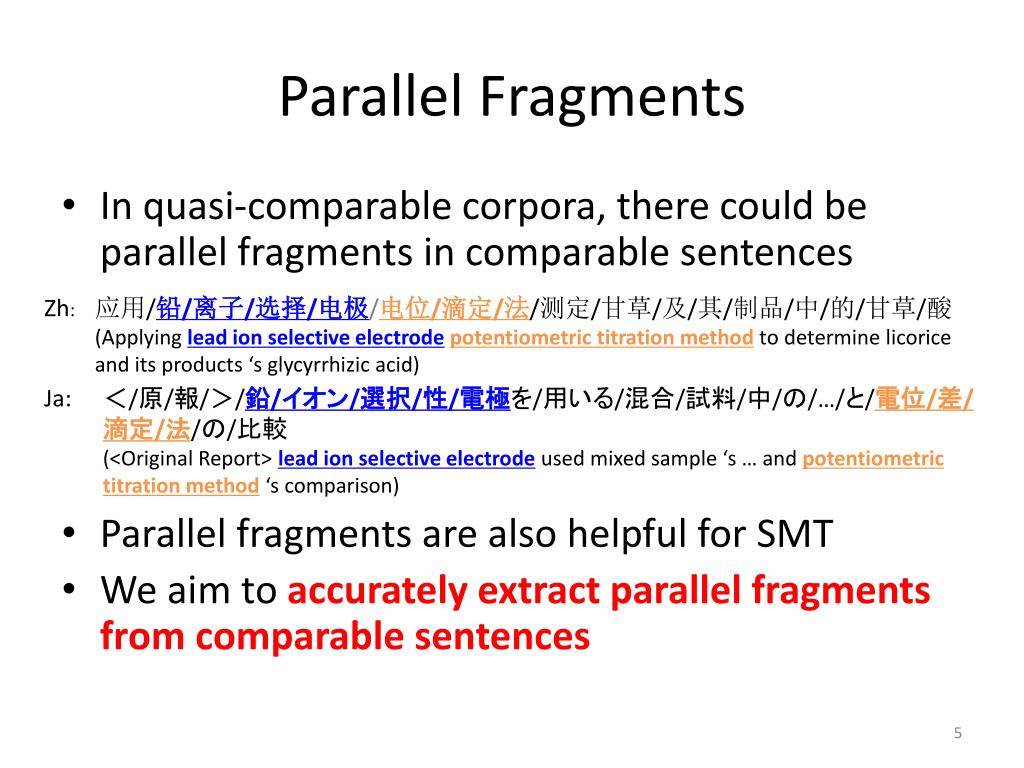 Parallel Fragments

• In quasi-comparable corpora, there could be parallel fragments in comparable sentences

Zh: 应用/铅/离子/选择/电极/电位/滴定/法/测定/甘草/及/其/制品/中/的/甘草/酸
(Applying lead ion selective electrode potentiometric titration method to determine licorice and its products 's glycyrrhizic acid)

Ja: ＜/原/報/＞/鉛/イオン/選択/性/電極を/用いる/混合/試料/中/の/…/と/電位/差/滴定/法/の/比較
(<Original Report> lead ion selective electrode used mixed sample 's … and potentiometric titration method 's comparison)

• Parallel fragments are also helpful for SMT

• We aim to accurately extract parallel fragments from comparable sentences

5